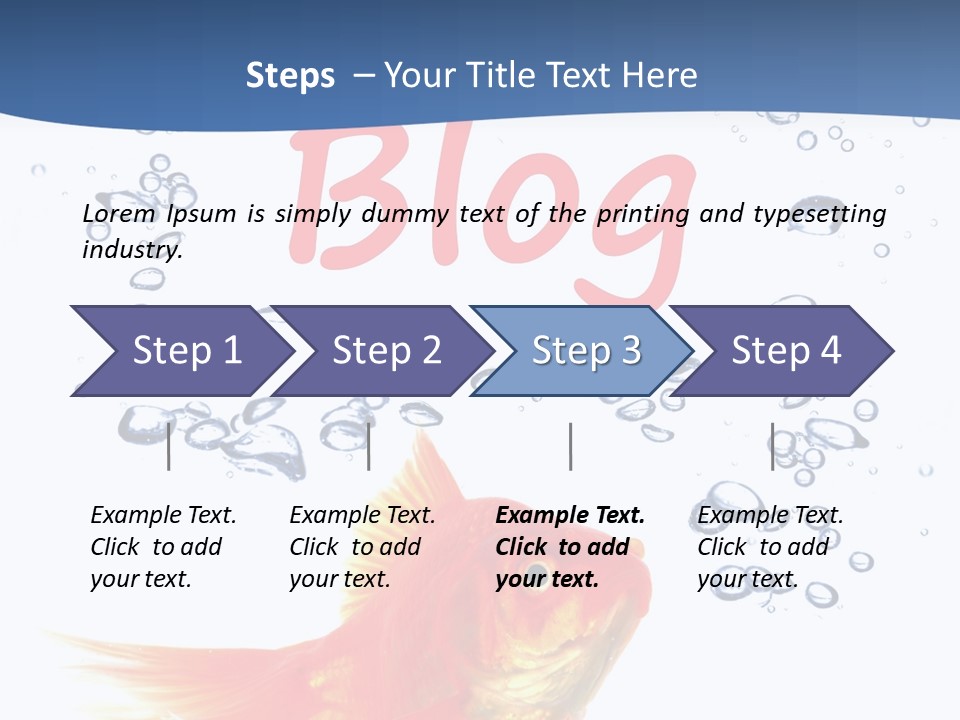 Steps – Your Title Text Here

Blog

Lorem Ipsum is simply dummy text of the printing and typesetting industry.

Step 1

Step 2

Step 3

Step 4

Example Text. Click to add your text.

Example Text. Click to add your text.

Example Text. Click to add your text.

Example Text. Click to add your text.